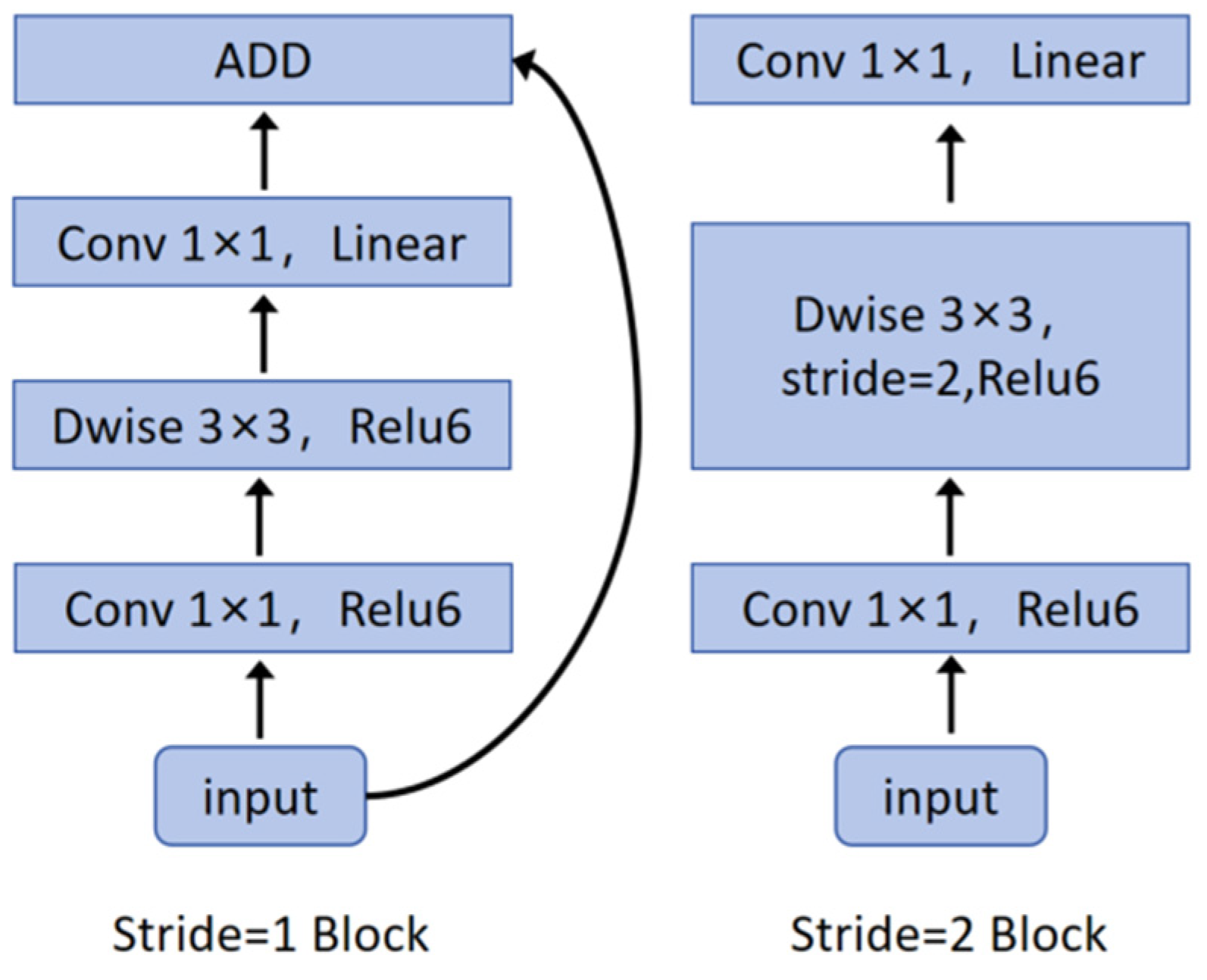 ADD

Conv 1×1， Linear

Dwise 3×3， Relu6

Conv 1×1， Relu6

input

Stride=1 Block

Conv 1×1， Linear

Dwise 3×3， stride=2,Relu6

Conv 1×1， Relu6

input

Stride=2 Block